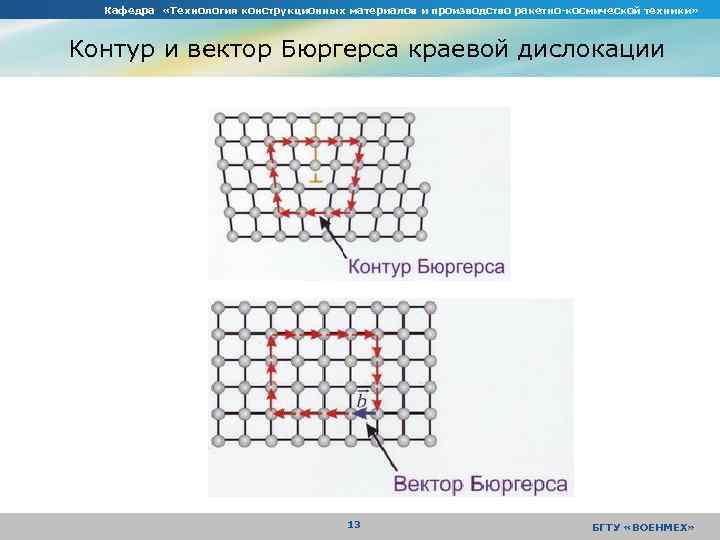 Кафедра «Технология конструкционных материалов и производство ракетно-космической техники»

Контур и вектор Бюргерса краевой дислокации

Контур Бюргерса

$\bar{b}$

Вектор Бюргерса

13

БГТУ «ВОЕНМЕХ»